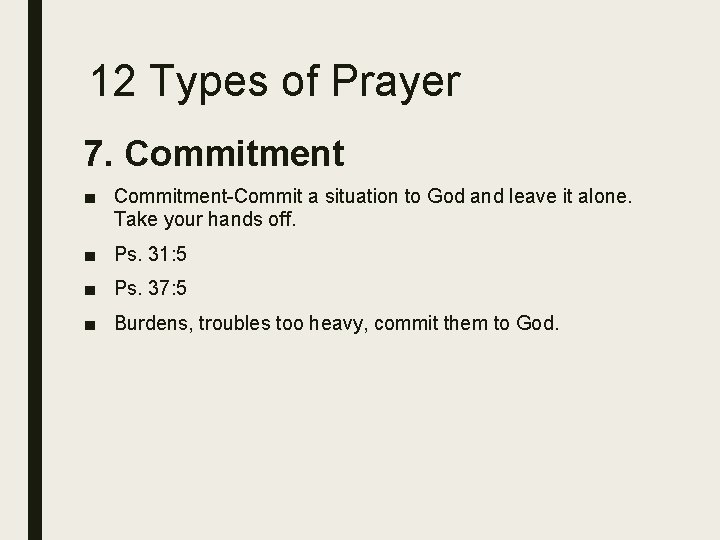 12 Types of Prayer

7. Commitment

■ Commitment-Commit a situation to God and leave it alone. Take your hands off.

■ Ps. 31:5

■ Ps. 37:5

■ Burdens, troubles too heavy, commit them to God.